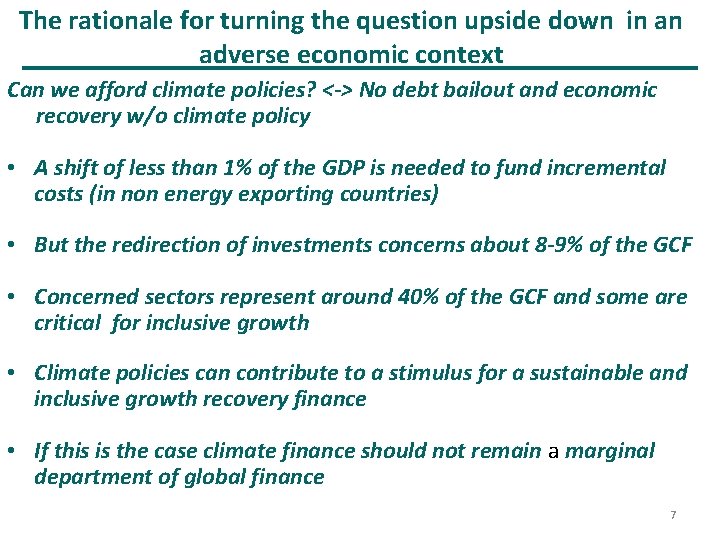 The rationale for turning the question upside down in an adverse economic context

Can we afford climate policies? <-> No debt bailout and economic recovery w/o climate policy

• A shift of less than 1% of the GDP is needed to fund incremental costs (in non energy exporting countries)

• But the redirection of investments concerns about 8-9% of the GCF

• Concerned sectors represent around 40% of the GCF and some are critical for inclusive growth

• Climate policies can contribute to a stimulus for a sustainable and inclusive growth recovery finance

• If this is the case climate finance should not remain a marginal department of global finance

7